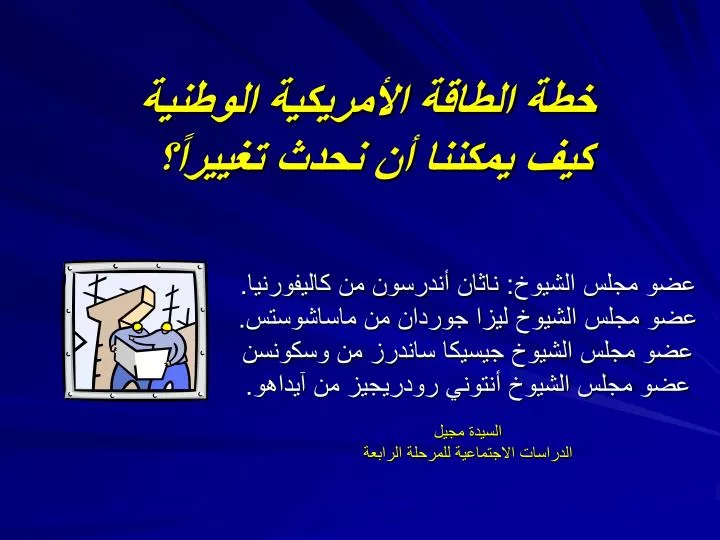 خطة الطاقة الأمريكية الوطنية
كيف يمكننا أن نحدث تغييراً؟

عضو مجلس الشيوخ: ناثان أندرسون من كاليفورنيا.
عضو مجلس الشيوخ ليزا جوردان من ماساشوستس.
عضو مجلس الشيوخ جيسيكا ساندرز من وسكونسن
عضو مجلس الشيوخ أنتوني رودريجيز من آيداهو.

السيدة مجيل
الدراسات الاجتماعية للمرحلة الرابعة